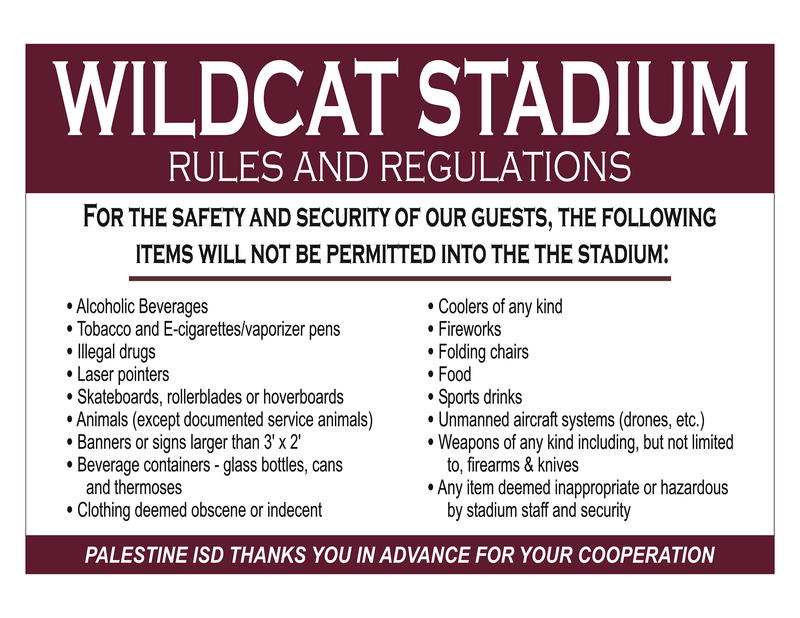 WILDCAT STADIUM
RULES AND REGULATIONS

FOR THE SAFETY AND SECURITY OF OUR GUESTS, THE FOLLOWING ITEMS WILL NOT BE PERMITTED INTO THE THE STADIUM:

• Alcoholic Beverages
• Tobacco and E-cigarettes/vaporizer pens
• Illegal drugs
• Laser pointers
• Skateboards, rollerblades or hoverboards
• Animals (except documented service animals)
• Banners or signs larger than 3' x 2'
• Beverage containers - glass bottles, cans and thermoses
• Clothing deemed obscene or indecent

• Coolers of any kind
• Fireworks
• Folding chairs
• Food
• Sports drinks
• Unmanned aircraft systems (drones, etc.)
• Weapons of any kind including, but not limited to, firearms & knives
• Any item deemed inappropriate or hazardous by stadium staff and security

PALESTINE ISD THANKS YOU IN ADVANCE FOR YOUR COOPERATION